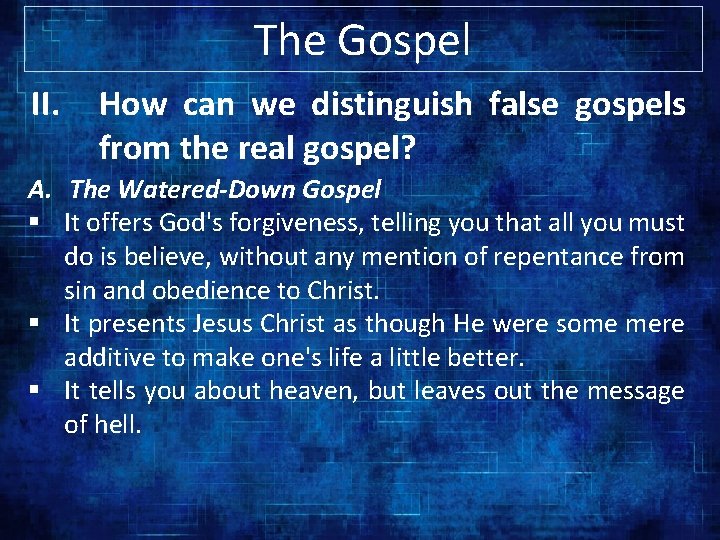 The Gospel

II. How can we distinguish false gospels from the real gospel?

A. The Watered-Down Gospel

▪ It offers God's forgiveness, telling you that all you must do is believe, without any mention of repentance from sin and obedience to Christ.

▪ It presents Jesus Christ as though He were some mere additive to make one's life a little better.

▪ It tells you about heaven, but leaves out the message of hell.